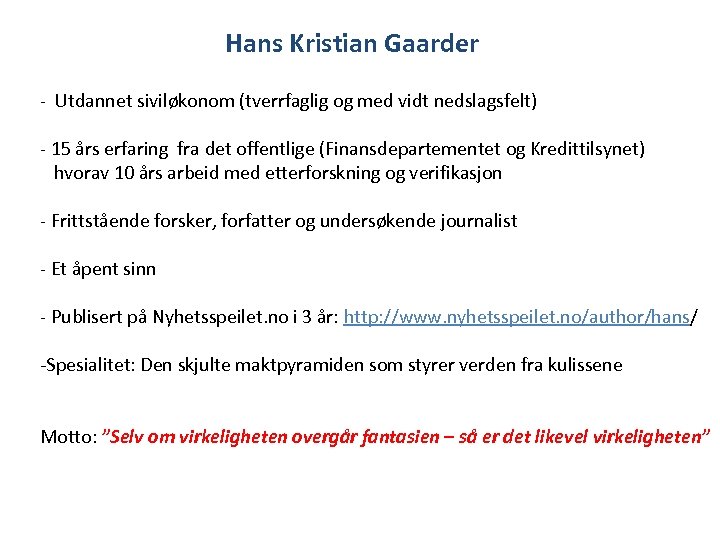 Hans Kristian Gaarder

- Utdannet siviløkonom (tverrfaglig og med vidt nedslagsfelt)

- 15 års erfaring fra det offentlige (Finansdepartementet og Kredittilsynet) hvorav 10 års arbeid med etterforskning og verifikasjon

- Frittstående forsker, forfatter og undersøkende journalist

- Et åpent sinn

- Publisert på Nyhetsspeilet.no i 3 år: http://www.nyhetsspeilet.no/author/hans/

-Spesialitet: Den skjulte maktpyramiden som styrer verden fra kulissene

Motto: ”Selv om virkeligheten overgår fantasien – så er det likevel virkeligheten”